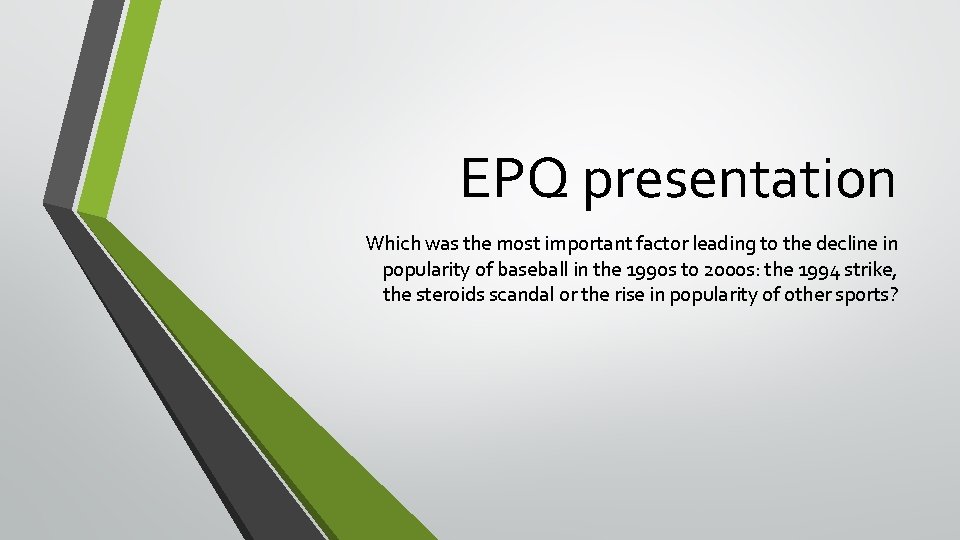 EPQ presentation

Which was the most important factor leading to the decline in popularity of baseball in the 1990s to 2000s: the 1994 strike, the steroids scandal or the rise in popularity of other sports?